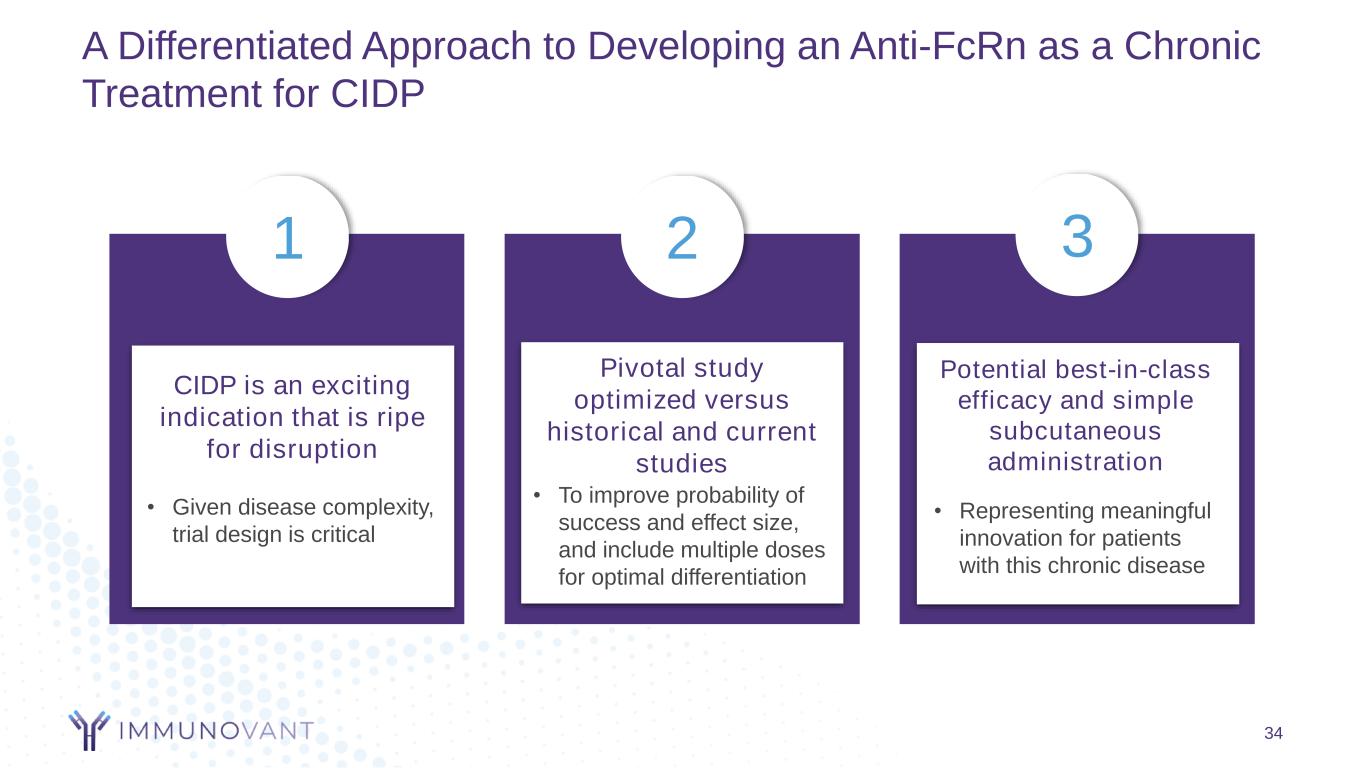 A Differentiated Approach to Developing an Anti-FcRn as a Chronic Treatment for CIDP

1

CIDP is an exciting indication that is ripe for disruption

• Given disease complexity, trial design is critical

2

Pivotal study optimized versus historical and current studies

• To improve probability of success and effect size, and include multiple doses for optimal differentiation

3

Potential best-in-class efficacy and simple subcutaneous administration

• Representing meaningful innovation for patients with this chronic disease

IMMUNOVANT

34